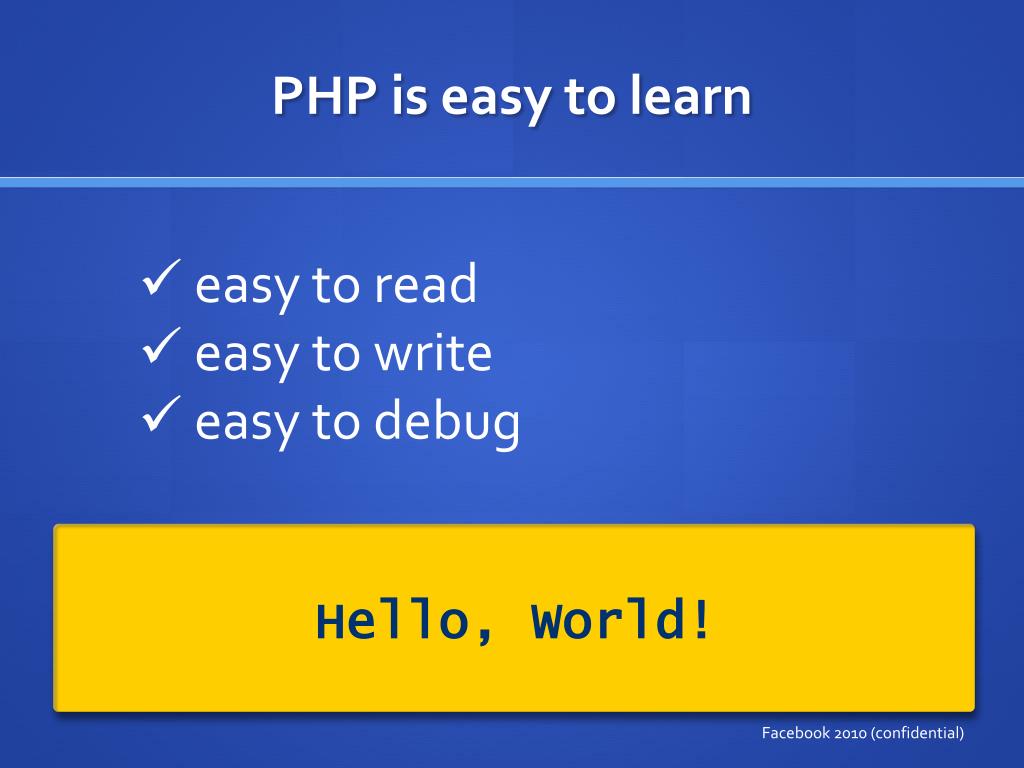 PHP is easy to learn

✓ easy to read
✓ easy to write
✓ easy to debug

Hello, World!

Facebook 2010 (confidential)